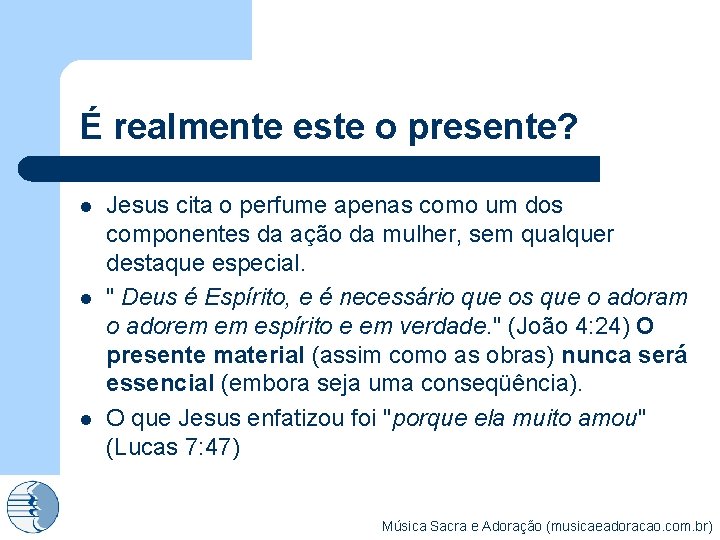 É realmente este o presente?

• Jesus cita o perfume apenas como um dos componentes da ação da mulher, sem qualquer destaque especial.
• " Deus é Espírito, e é necessário que os que o adoram o adorem em espírito e em verdade." (João 4:24) O presente material (assim como as obras) nunca será essencial (embora seja uma conseqüência).
• O que Jesus enfatizou foi "porque ela muito amou" (Lucas 7:47)

Música Sacra e Adoração (musicaeadoracao.com.br)